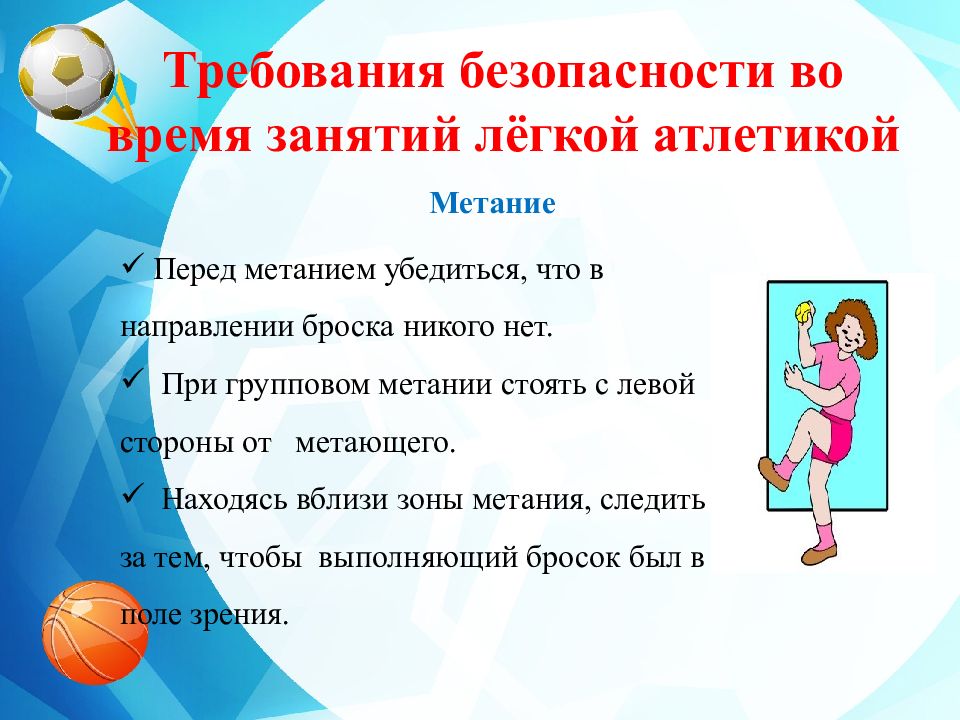 Требования безопасности во время занятий лёгкой атлетикой

Метание

✓ Перед метанием убедиться, что в направлении броска никого нет.

✓ При групповом метании стоять с левой стороны от метающего.

✓ Находясь вблизи зоны метания, следить за тем, чтобы выполняющий бросок был в поле зрения.